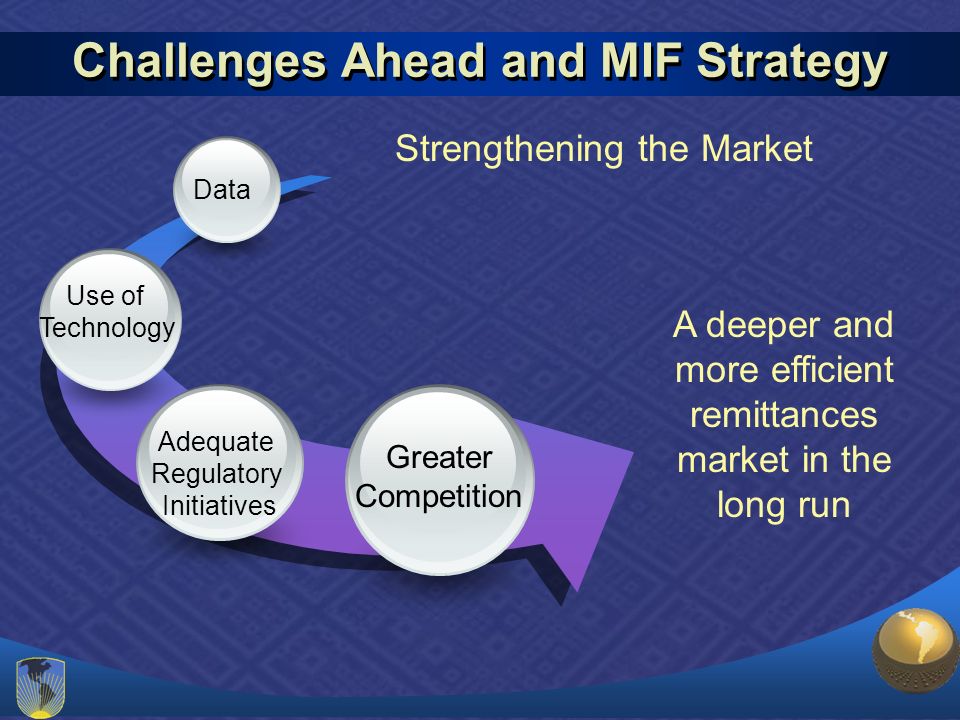 Challenges Ahead and MIF Strategy

Strengthening the Market

Data

Use of Technology

Adequate Regulatory Initiatives

Greater Competition

A deeper and more efficient remittances market in the long run